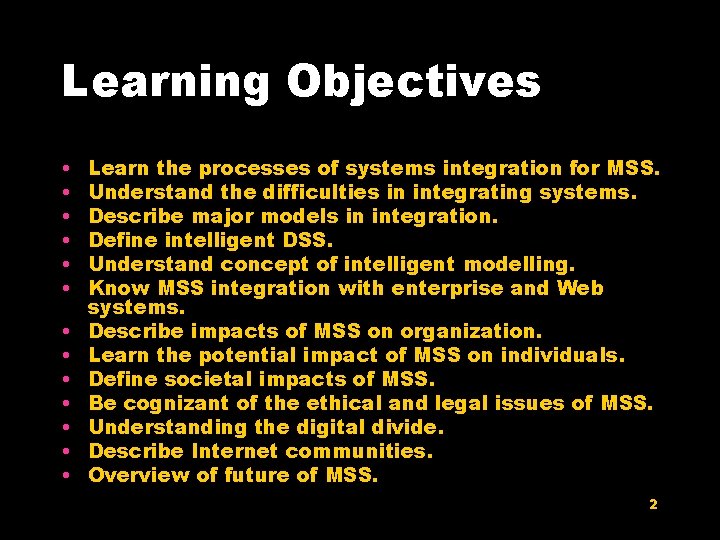 Learning Objectives

• Learn the processes of systems integration for MSS.
• Understand the difficulties in integrating systems.
• Describe major models in integration.
• Define intelligent DSS.
• Understand concept of intelligent modelling.
• Know MSS integration with enterprise and Web systems.
• Describe impacts of MSS on organization.
• Learn the potential impact of MSS on individuals.
• Define societal impacts of MSS.
• Be cognizant of the ethical and legal issues of MSS.
• Understanding the digital divide.
• Describe Internet communities.
• Overview of future of MSS.

2